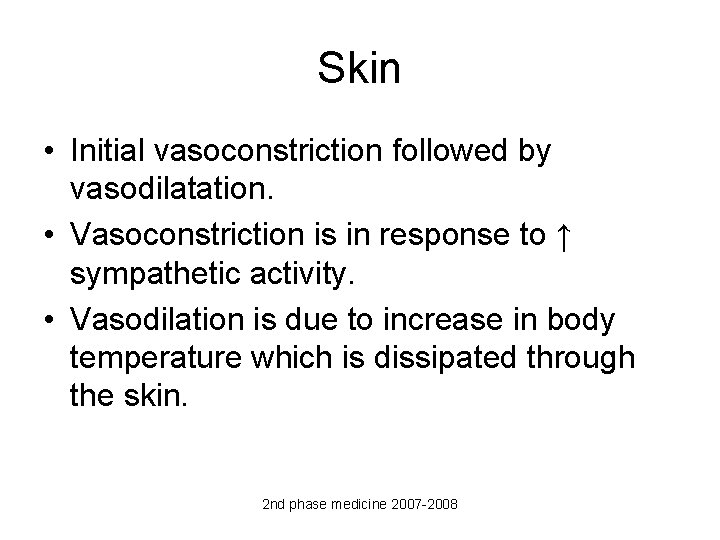 Skin

• Initial vasoconstriction followed by vasodilatation.
• Vasoconstriction is in response to ↑ sympathetic activity.
• Vasodilation is due to increase in body temperature which is dissipated through the skin.

2nd phase medicine 2007-2008